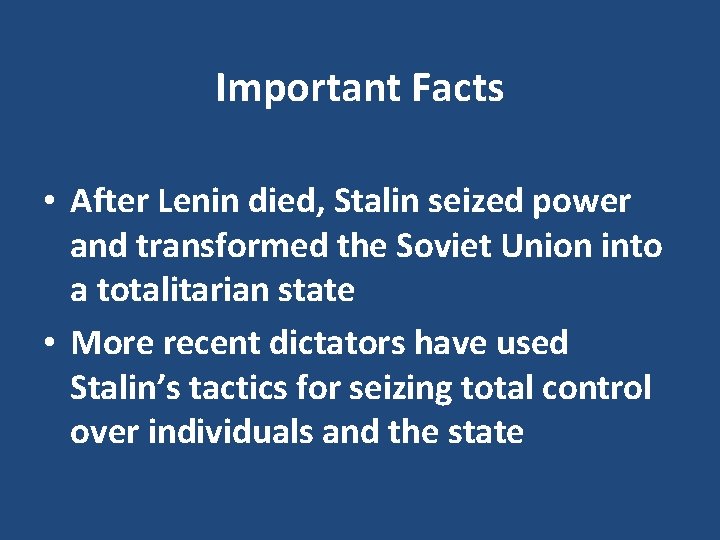 Important Facts

• After Lenin died, Stalin seized power and transformed the Soviet Union into a totalitarian state

• More recent dictators have used Stalin’s tactics for seizing total control over individuals and the state